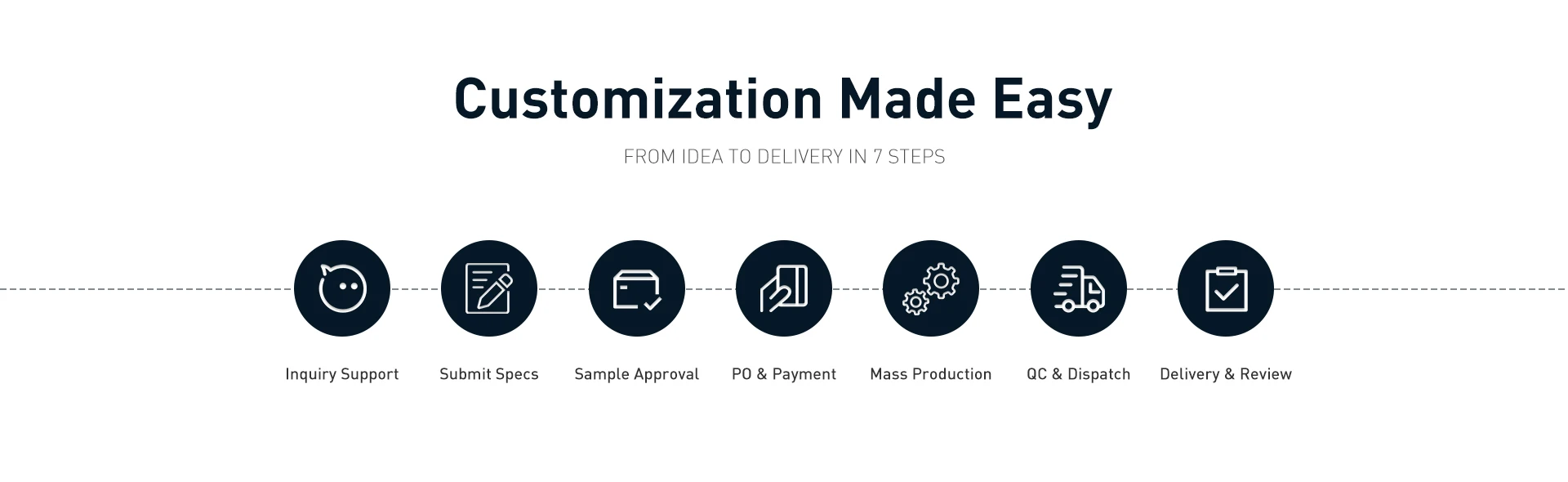 Customization Made Easy

FROM IDEA TO DELIVERY IN 7 STEPS

Inquiry Support

Submit Specs

Sample Approval

PO & Payment

Mass Production

QC & Dispatch

Delivery & Review